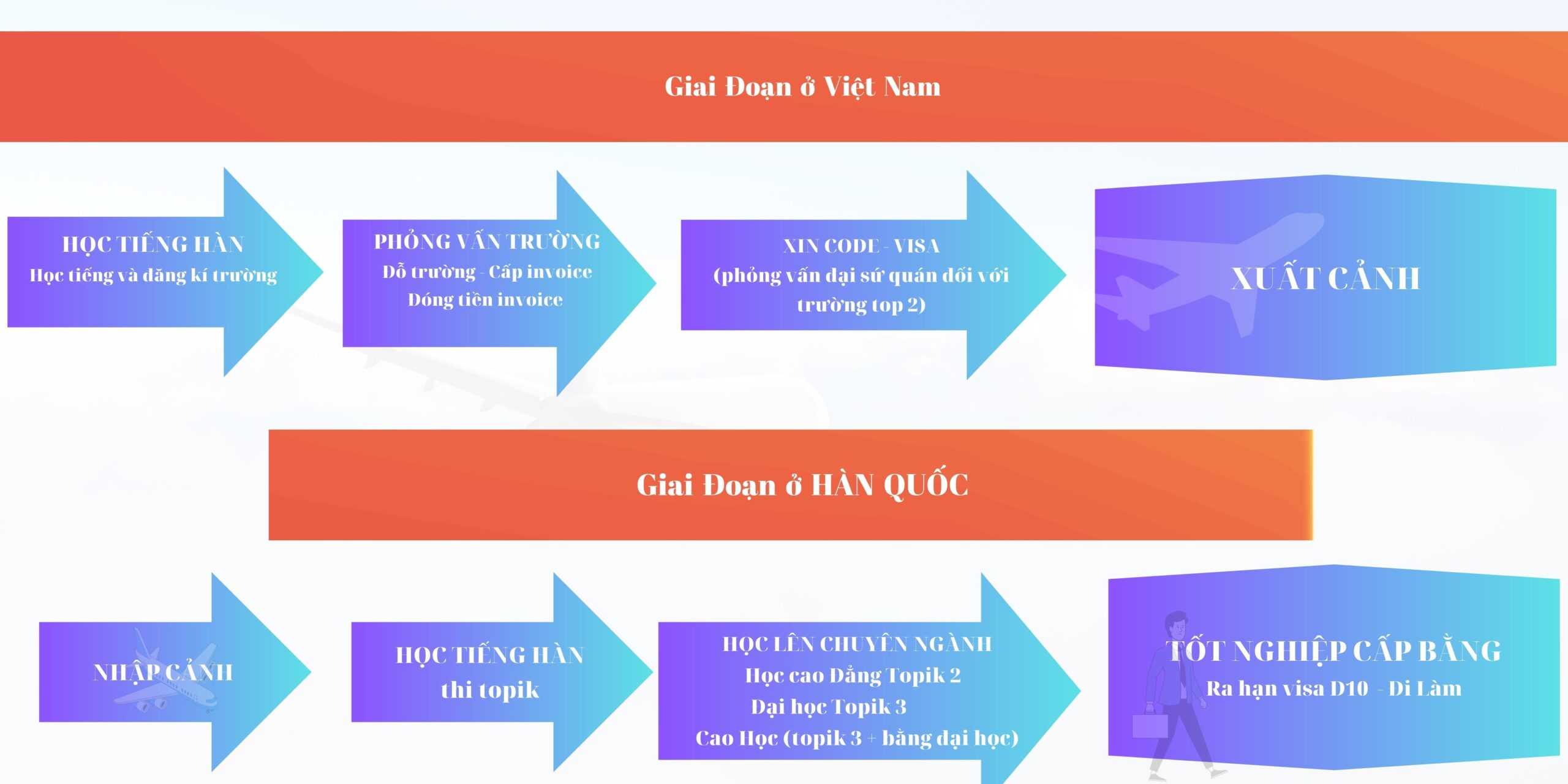 Giai Đoạn ở Việt Nam

HỌC TIẾNG HÀN
Học tiếng và đăng kí trường

PHỎNG VẤN TRƯỜNG
Đỗ trường - Cấp invoice
Đóng tiền invoice

XIN CODE - VISA
(phỏng vấn đại sứ quán đối với trường top 2)

XUẤT CẢNH

Giai Đoạn ở HÀN QUỐC

NHẬP CẢNH

HỌC TIẾNG HÀN
thi topik

HỌC LÊN CHUYÊN NGÀNH
Học cao Đẳng Topik 2
Đại học Topik 3
Cao Học (topik 3 + bằng đại học)

TỐT NGHIỆP CẤP BẰNG
Ra hạn visa D10 - Đi Làm